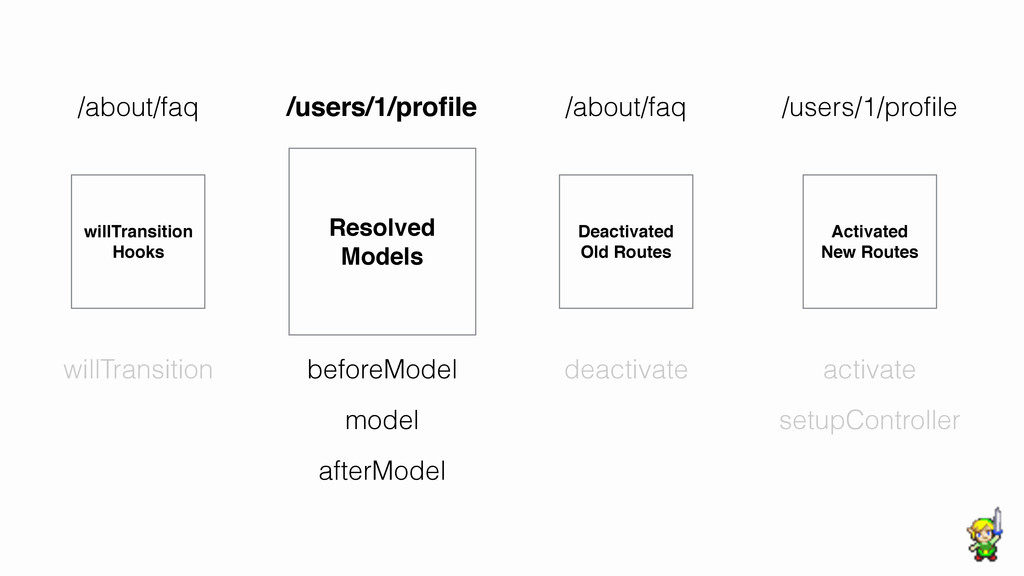 /about/faq

willTransition Hooks

willTransition

/users/1/profile

Resolved Models

beforeModel

model

afterModel

/about/faq

Deactivated Old Routes

deactivate

/users/1/profile

Activated New Routes

activate

setupController